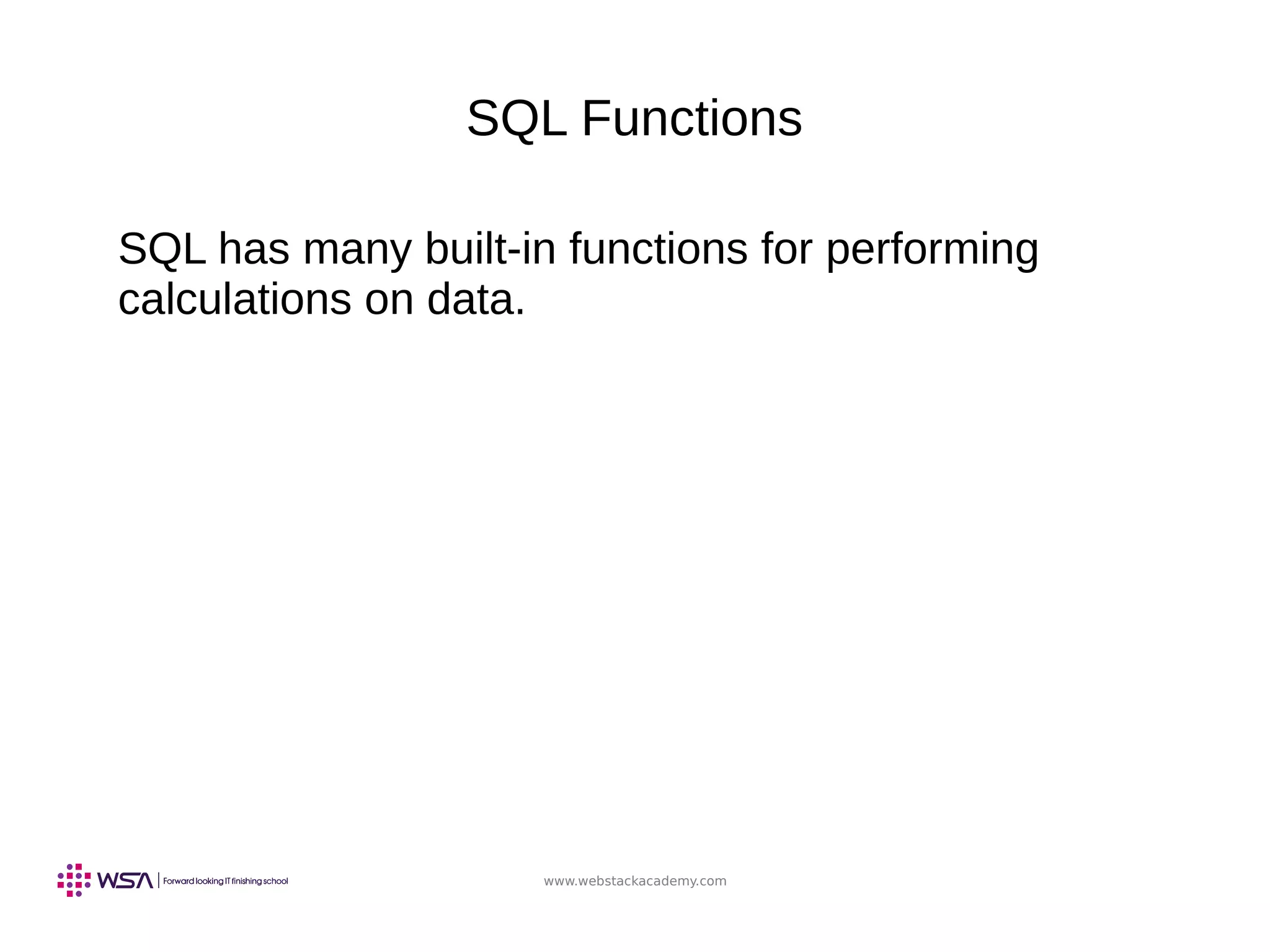 SQL Functions

SQL has many built-in functions for performing calculations on data.

WSA | Forward looking IT finishing school

www.webstackacademy.com